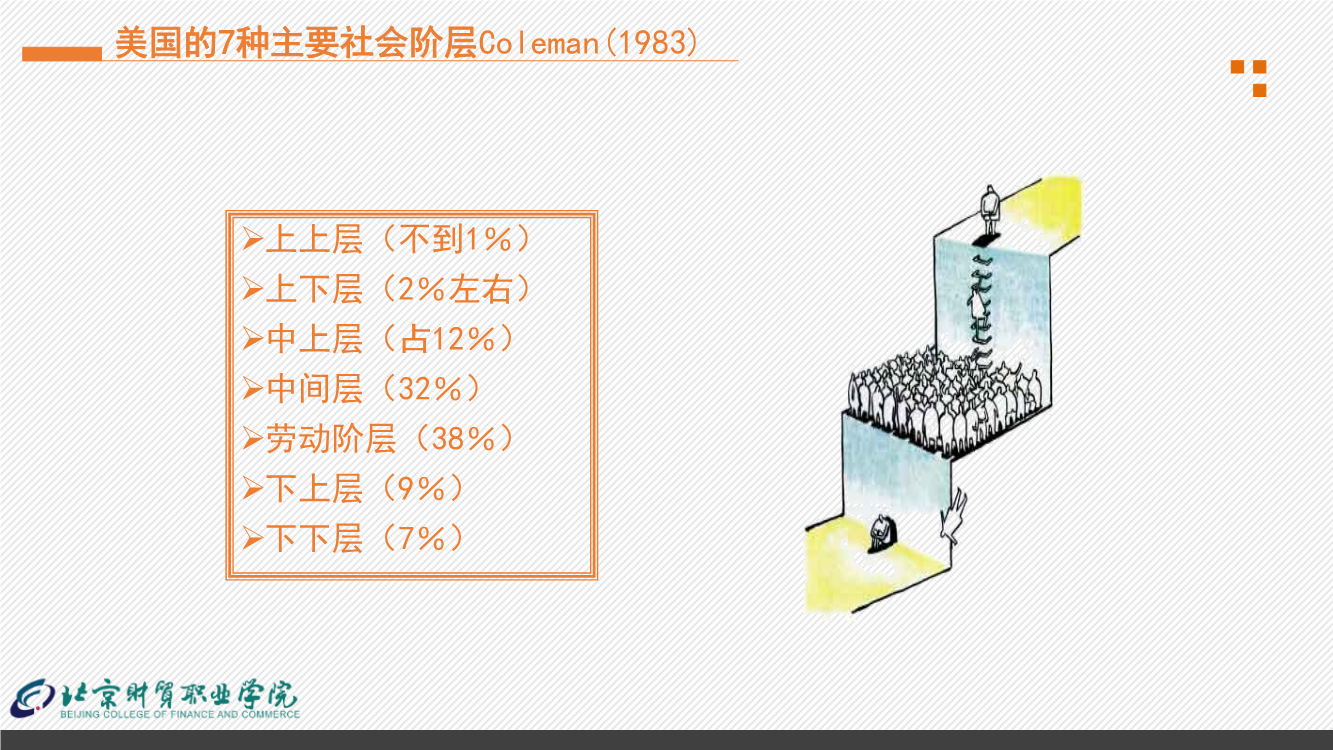 美国的7种主要社会阶层Coleman(1983)

➢上上层（不到1%）
➢上下层（2%左右）
➢中上层（占12%）
➢中间层（32%）
➢劳动阶层（38%）
➢下上层（9%）
➢下下层（7%）

北京财贸职业学院
BEIJING COLLEGE OF FINANCE AND COMMERCE